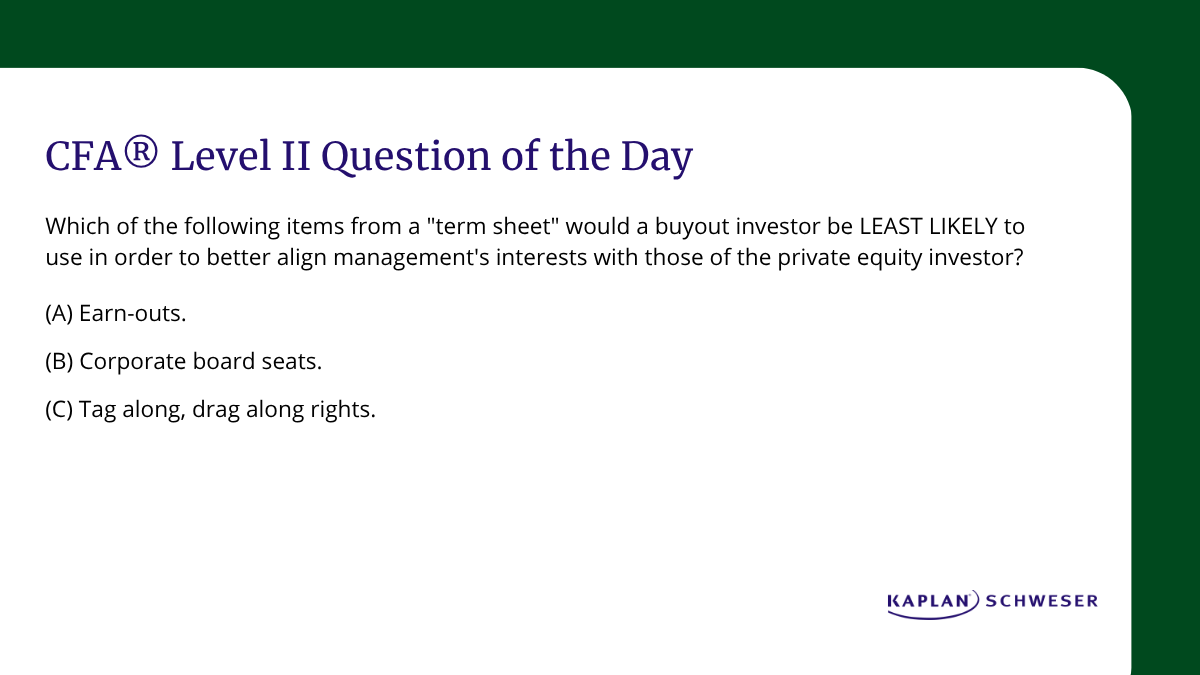 CFA® Level II Question of the Day

Which of the following items from a "term sheet" would a buyout investor be LEAST LIKELY to use in order to better align management's interests with those of the private equity investor?

(A) Earn-outs.

(B) Corporate board seats.

(C) Tag along, drag along rights.

KAPLAN SCHWESER